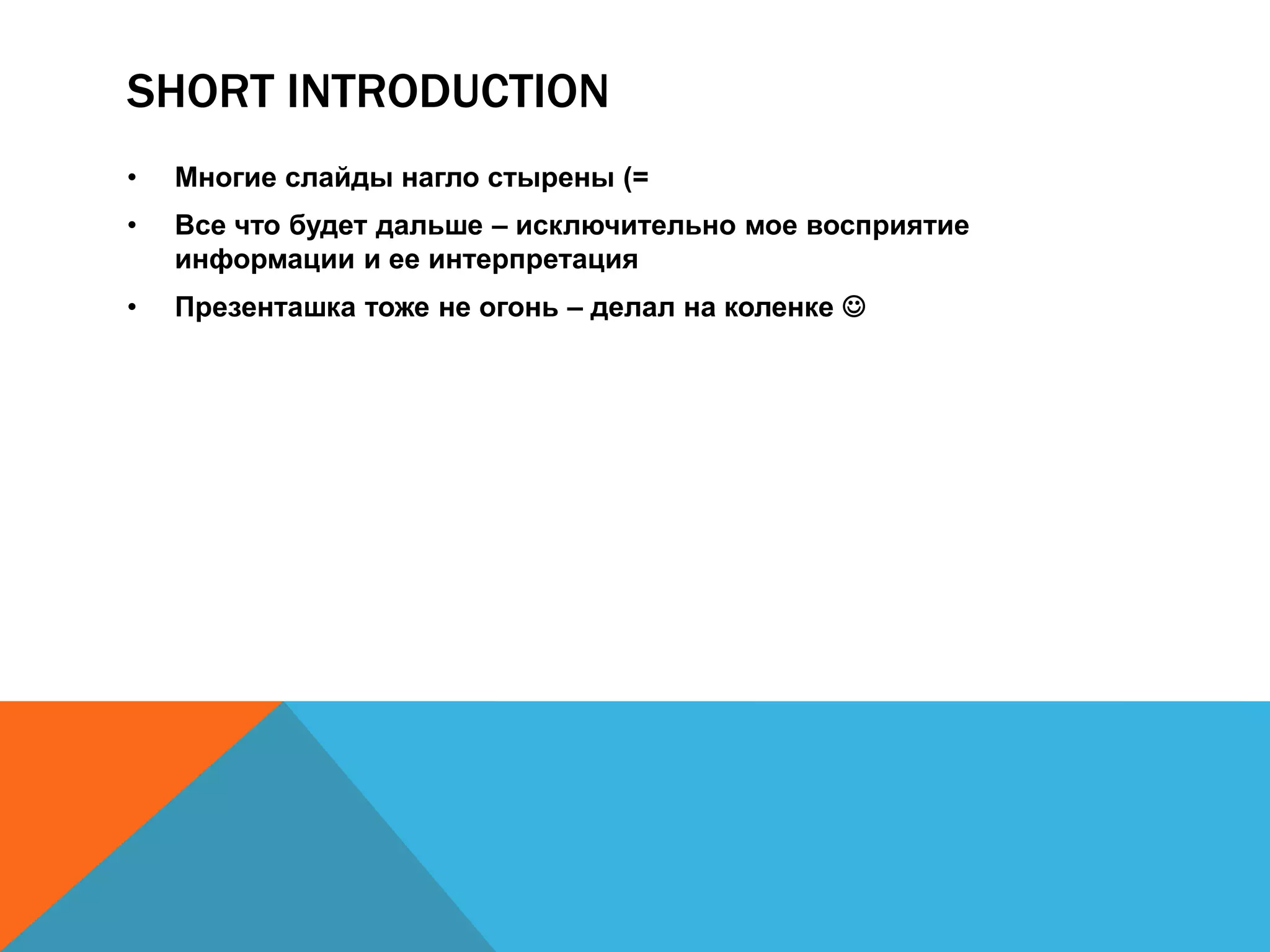 SHORT INTRODUCTION

• Многие слайды нагло стырены (=

• Все что будет дальше – исключительно мое восприятие информации и ее интерпретация

• Презенташка тоже не огонь – делал на коленке ☺